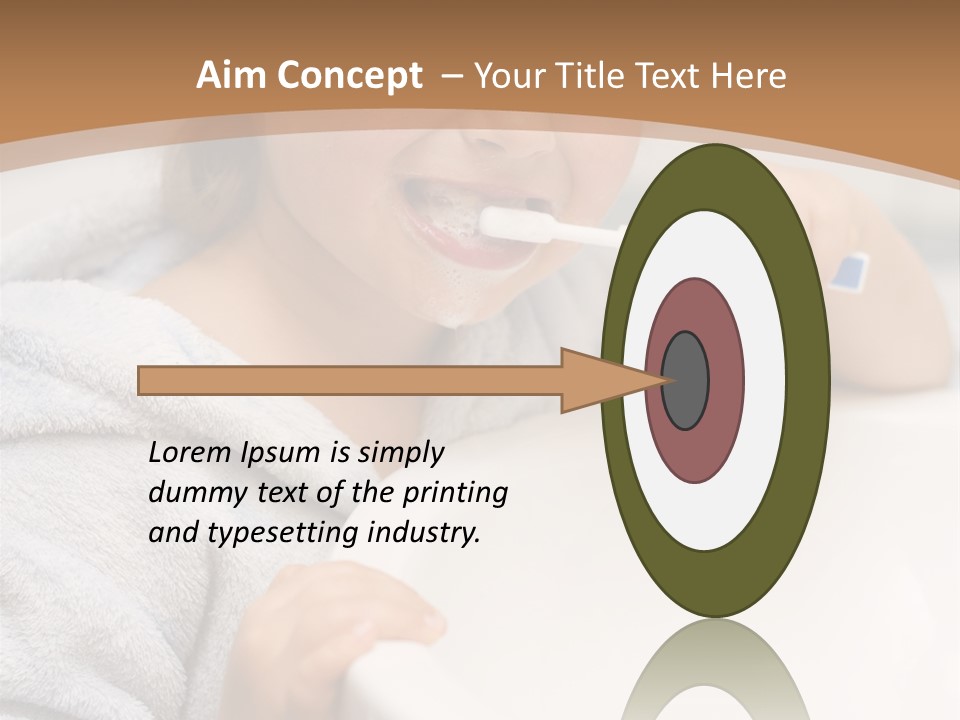 Aim Concept – Your Title Text Here

Lorem Ipsum is simply dummy text of the printing and typesetting industry.